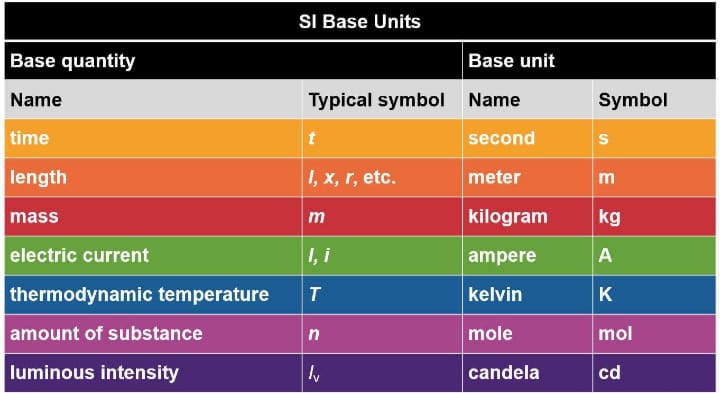 SI Base Units

| Base quantity | | Base unit | |
|---|---|---|---|
| Name | Typical symbol | Name | Symbol |
| time | $t$ | second | s |
| length | $l$, $x$, $r$, etc. | meter | m |
| mass | $m$ | kilogram | kg |
| electric current | $I$, $i$ | ampere | A |
| thermodynamic temperature | $T$ | kelvin | K |
| amount of substance | $n$ | mole | mol |
| luminous intensity | $I_v$ | candela | cd |